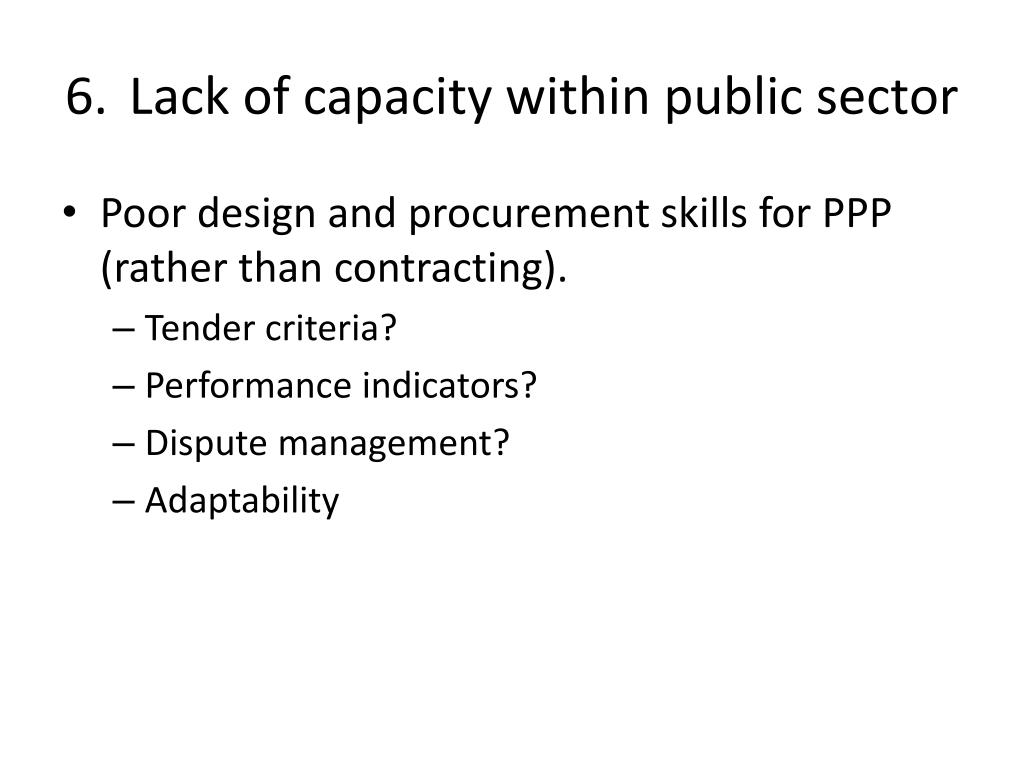 6. Lack of capacity within public sector

• Poor design and procurement skills for PPP (rather than contracting).
– Tender criteria?
– Performance indicators?
– Dispute management?
– Adaptability